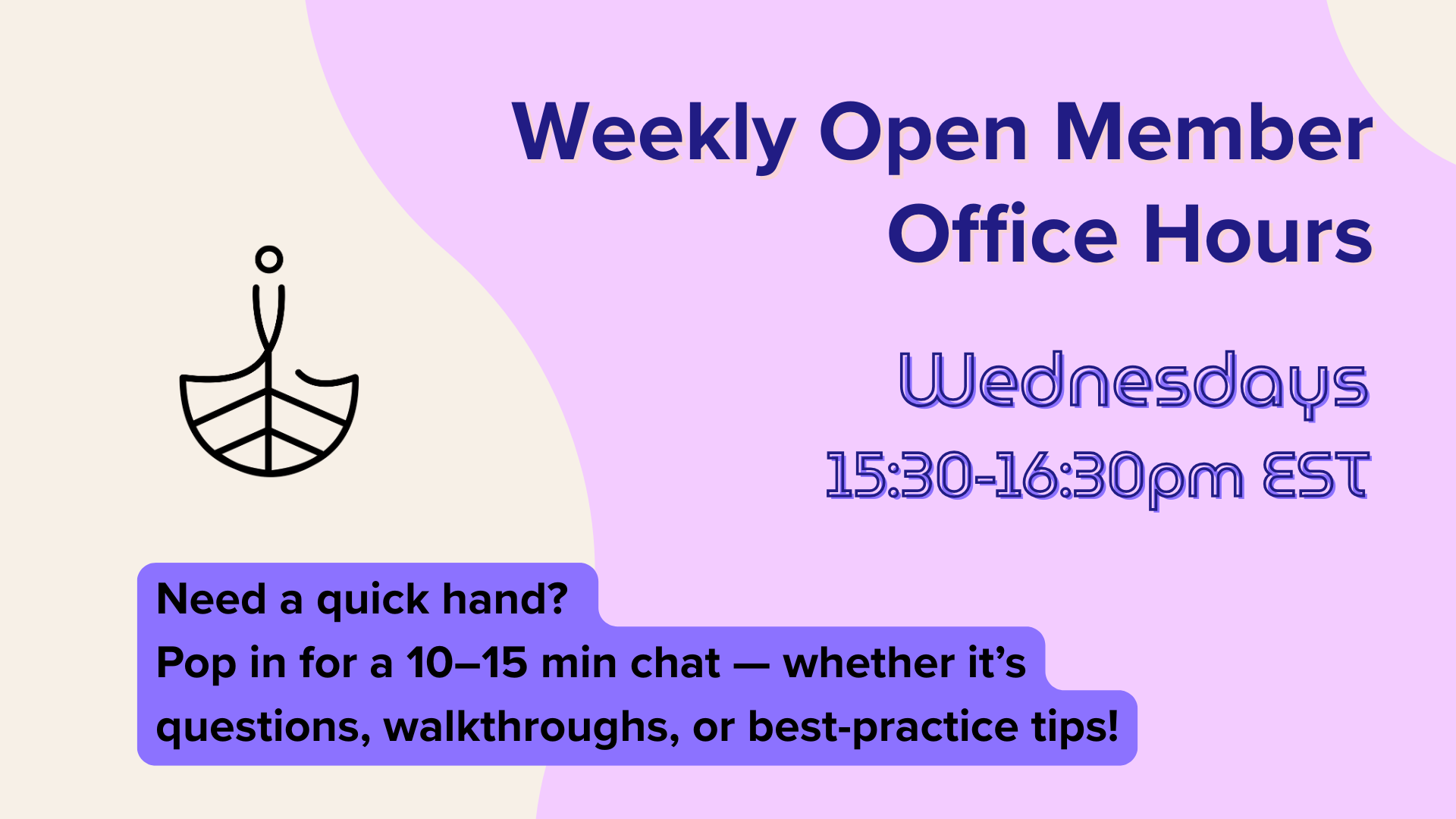 Weekly Open Member Office Hours

Wednesdays
15:30-16:30pm EST

Need a quick hand?
Pop in for a 10–15 min chat — whether it's questions, walkthroughs, or best-practice tips!